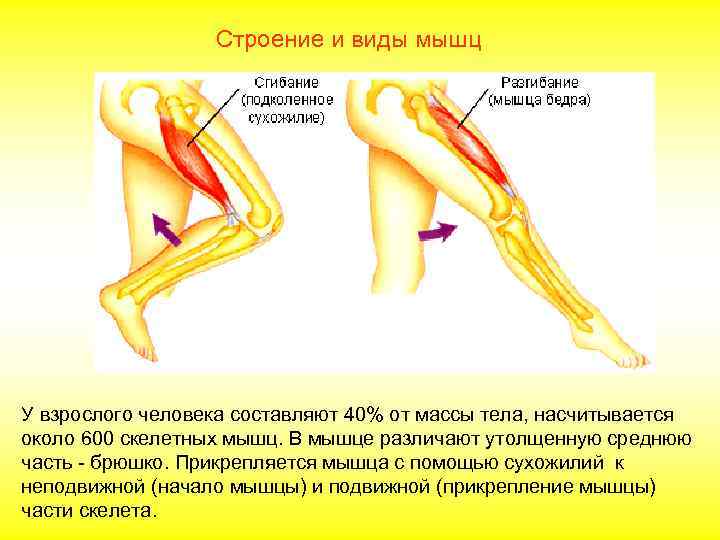 Строение и виды мышц

Сгибание (подколенное сухожилие)

Разгибание (мышца бедра)

У взрослого человека составляют 40% от массы тела, насчитывается около 600 скелетных мышц. В мышце различают утолщенную среднюю часть - брюшко. Прикрепляется мышца с помощью сухожилий к неподвижной (начало мышцы) и подвижной (прикрепление мышцы) части скелета.